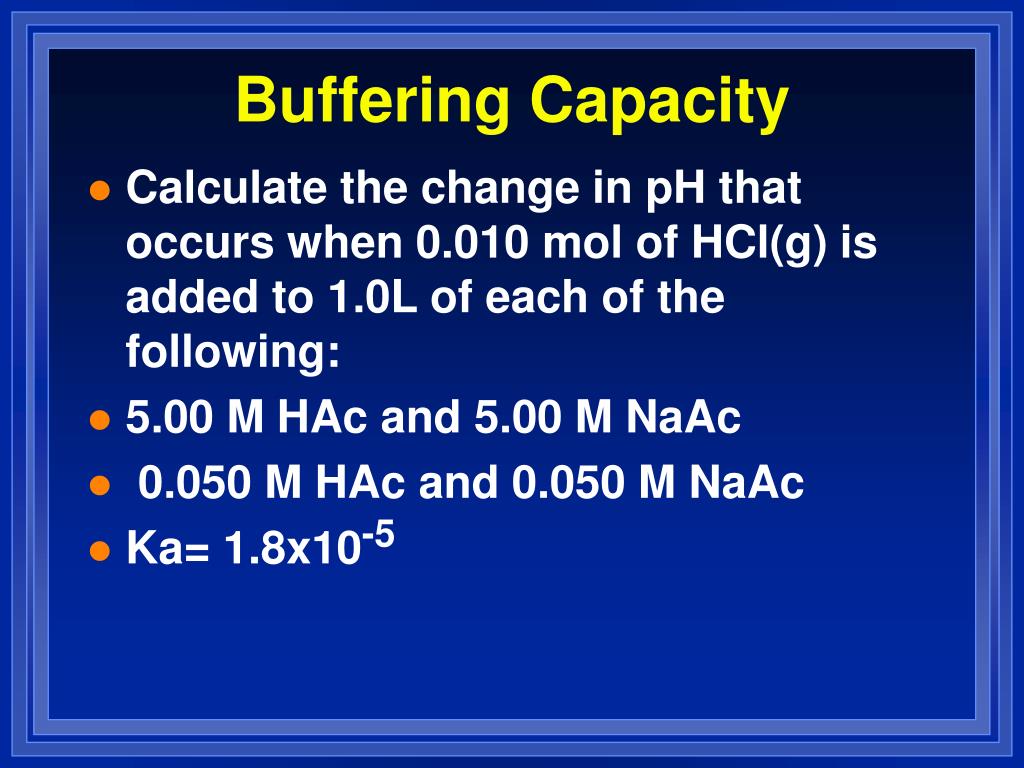 Buffering Capacity

- Calculate the change in pH that occurs when 0.010 mol of HCl(g) is added to 1.0L of each of the following:
- 5.00 M HAc and 5.00 M NaAc
- 0.050 M HAc and 0.050 M NaAc
- Ka= $1.8x10^{-5}$